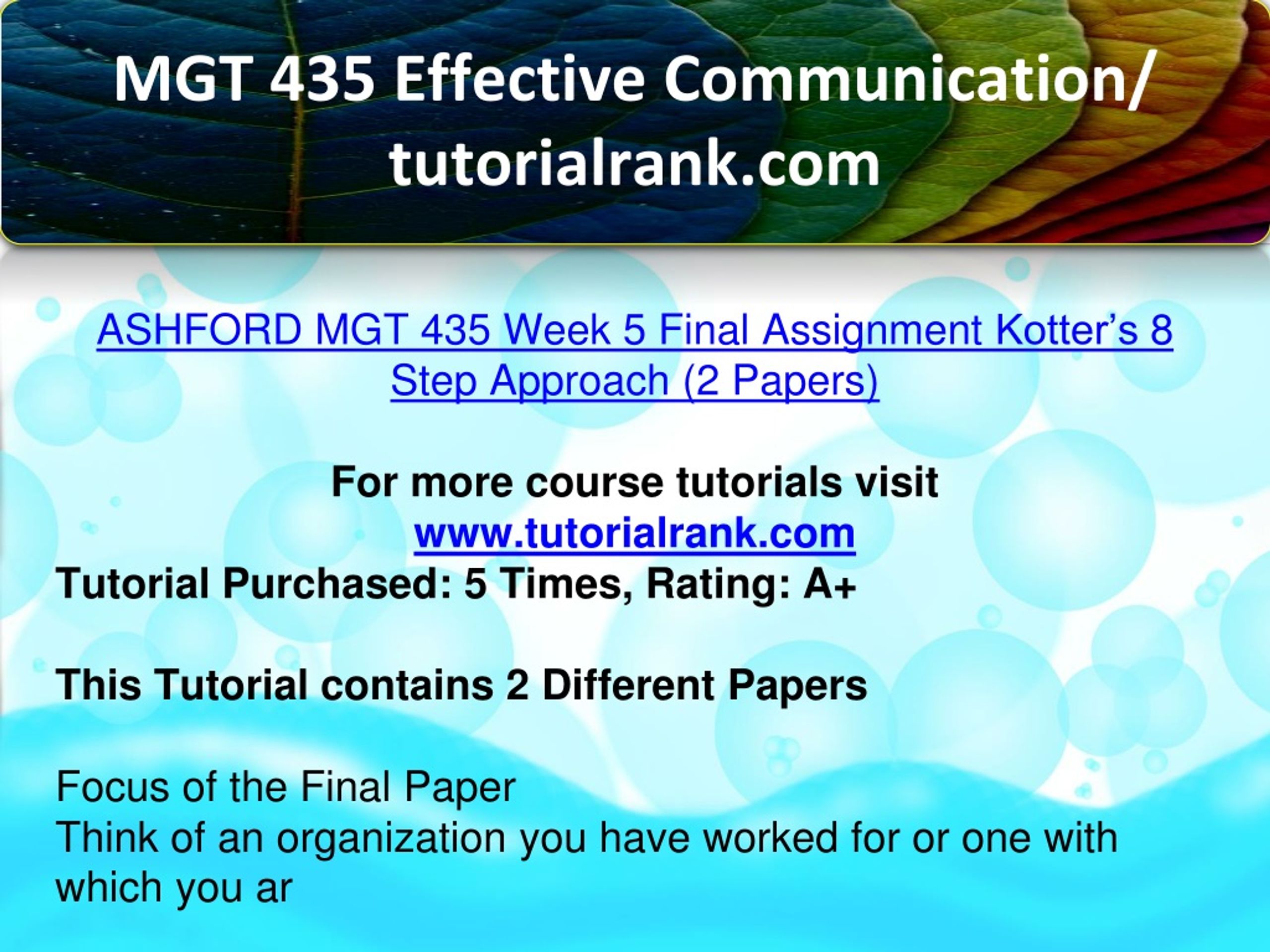 MGT 435 Effective Communication/ tutorialrank.com

ASHFORD MGT 435 Week 5 Final Assignment Kotter's 8 Step Approach (2 Papers)

For more course tutorials visit
www.tutorialrank.com
Tutorial Purchased: 5 Times, Rating: A+

This Tutorial contains 2 Different Papers

Focus of the Final Paper
Think of an organization you have worked for or one with which you ar